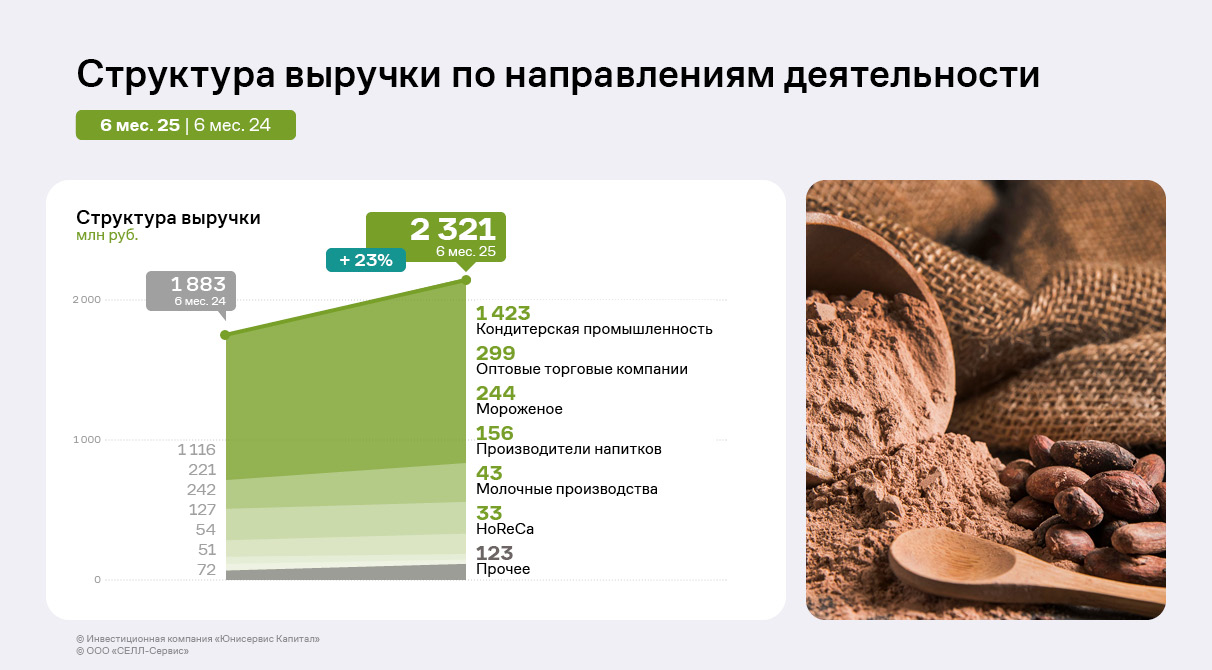 Структура выручки по направлениям деятельности

6 мес. 25 | 6 мес. 24

Структура выручки
млн руб.

2 321
6 мес. 25

+ 23%

1 883
6 мес. 24

2 000

1 000

0

1 116
221
242
127
54
51
72

1 423
Кондитерская промышленность
299
Оптовые торговые компании
244
Мороженое
156
Производители напитков
43
Молочные производства
33
HoReCa
123
Прочее

© Инвестиционная компания «Юнисервис Капитал»
© ООО «СЕЛЛ-Сервис»